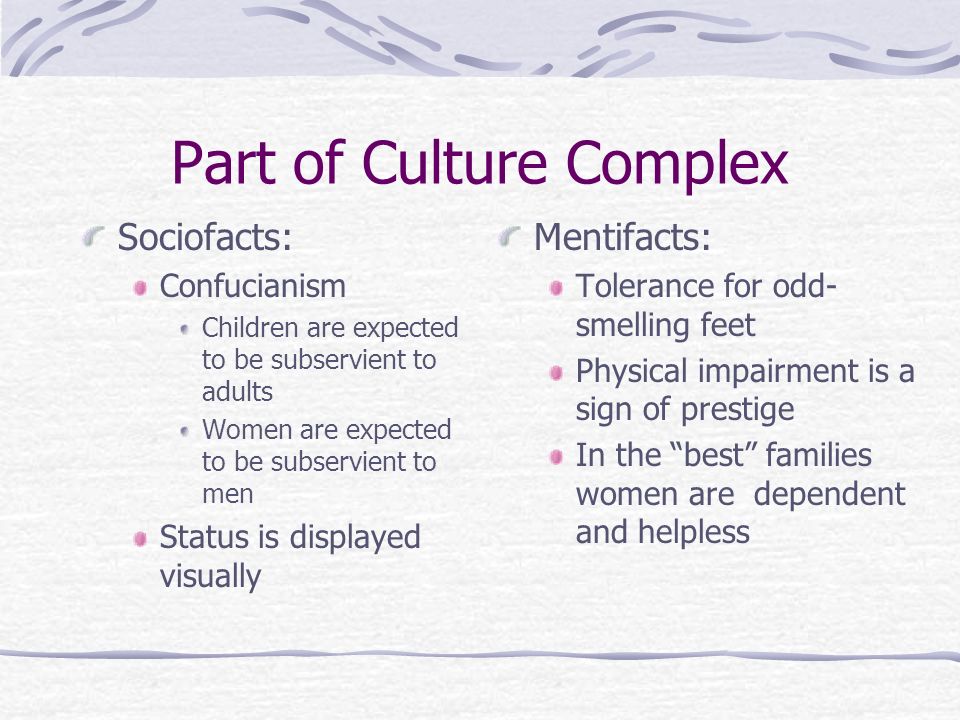 Part of Culture Complex

Sociofacts:

Confucianism

Children are expected to be subservient to adults

Women are expected to be subservient to men

Status is displayed visually

Mentifacts:

Tolerance for odd-smelling feet

Physical impairment is a sign of prestige

In the “best” families women are dependent and helpless